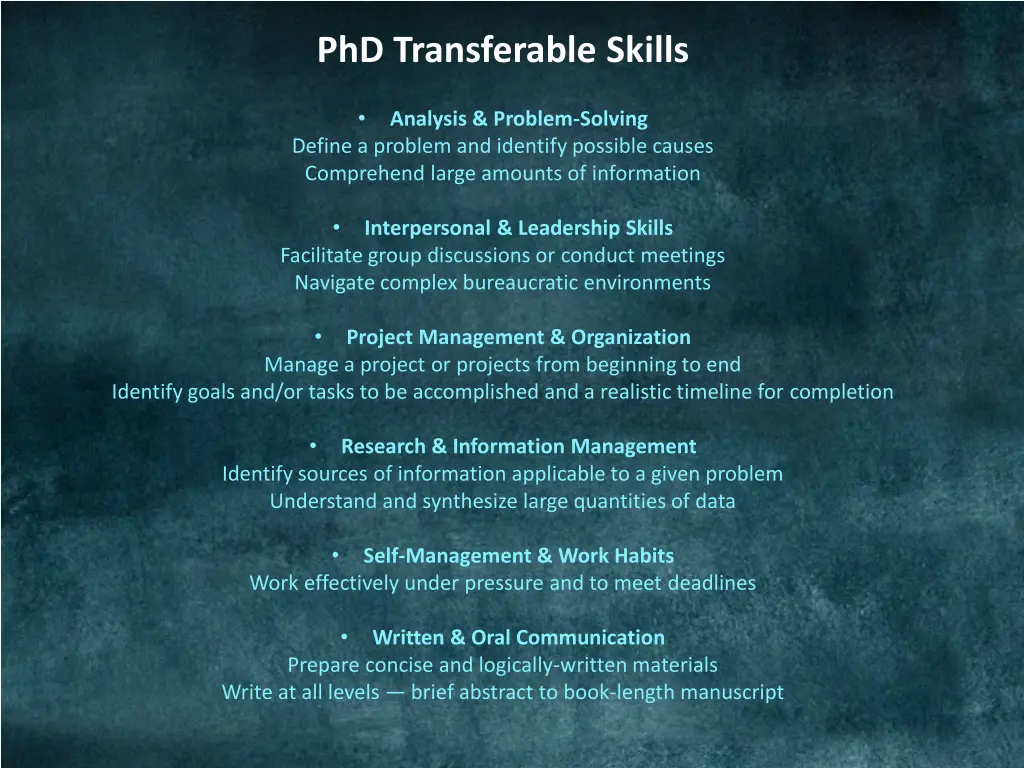 PhD Transferable Skills

• Analysis & Problem-Solving
Define a problem and identify possible causes
Comprehend large amounts of information

• Interpersonal & Leadership Skills
Facilitate group discussions or conduct meetings
Navigate complex bureaucratic environments

• Project Management & Organization
Manage a project or projects from beginning to end
Identify goals and/or tasks to be accomplished and a realistic timeline for completion

• Research & Information Management
Identify sources of information applicable to a given problem
Understand and synthesize large quantities of data

• Self-Management & Work Habits
Work effectively under pressure and to meet deadlines

• Written & Oral Communication
Prepare concise and logically-written materials
Write at all levels — brief abstract to book-length manuscript